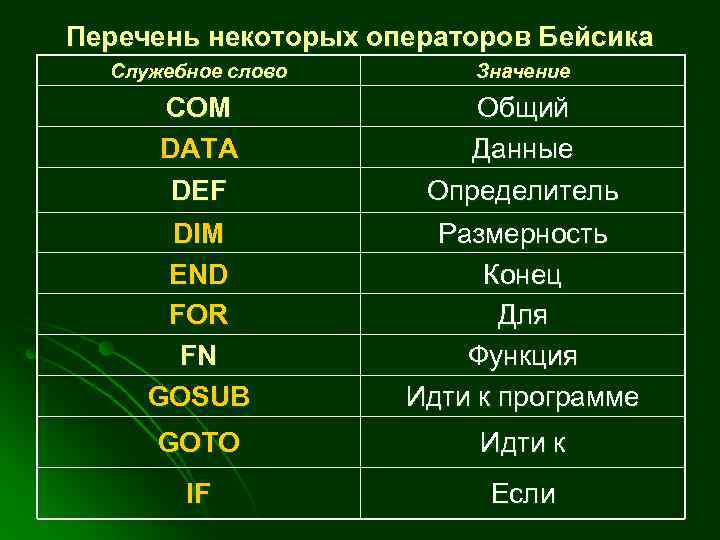 Перечень некоторых операторов Бейсика

| Служебное слово | Значение |
|---|---|
| COM | Общий |
| DATA | Данные |
| DEF | Определитель |
| DIM | Размерность |
| END | Конец |
| FOR | Для |
| FN | Функция |
| GOSUB | Идти к программе |
| GOTO | Идти к |
| IF | Если |